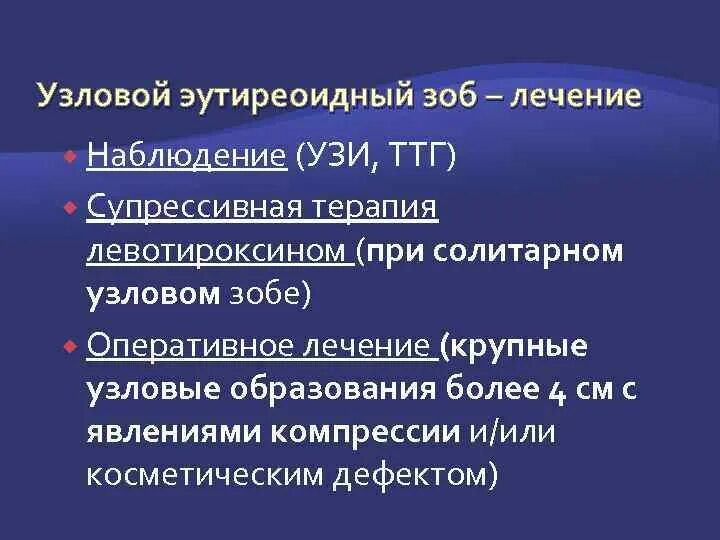 Узловой эутиреоидный зоб – лечение

Наблюдение (УЗИ, ТТГ)

Супрессивная терапия левотироксином (при солитарном узловом зобе)

Оперативное лечение (крупные узловые образования более 4 см с явлениями компрессии и/или косметическим дефектом)